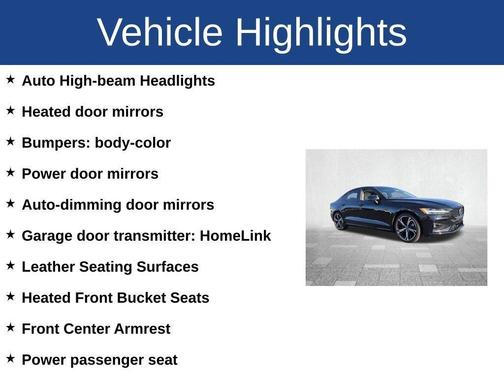 Vehicle Highlights

★ Auto High-beam Headlights

★ Heated door mirrors

★ Bumpers: body-color

★ Power door mirrors

★ Auto-dimming door mirrors

★ Garage door transmitter: HomeLink

★ Leather Seating Surfaces

★ Heated Front Bucket Seats

★ Front Center Armrest

★ Power passenger seat